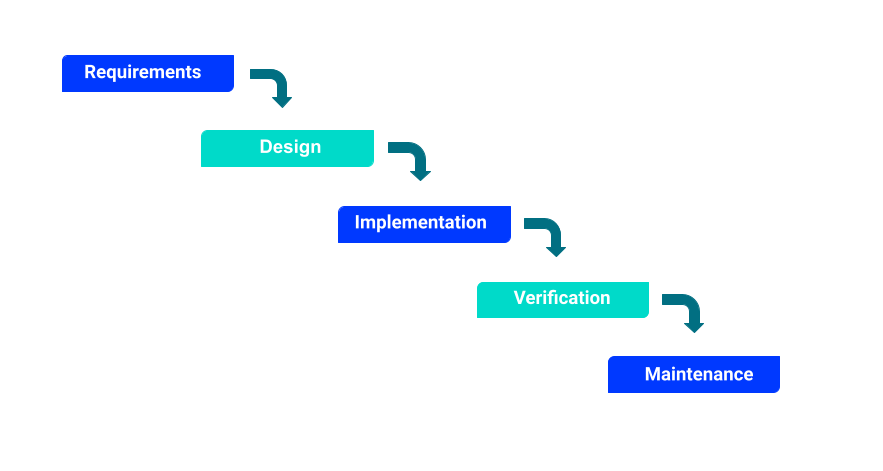 Requirements

Design

Implementation

Verification

Maintenance